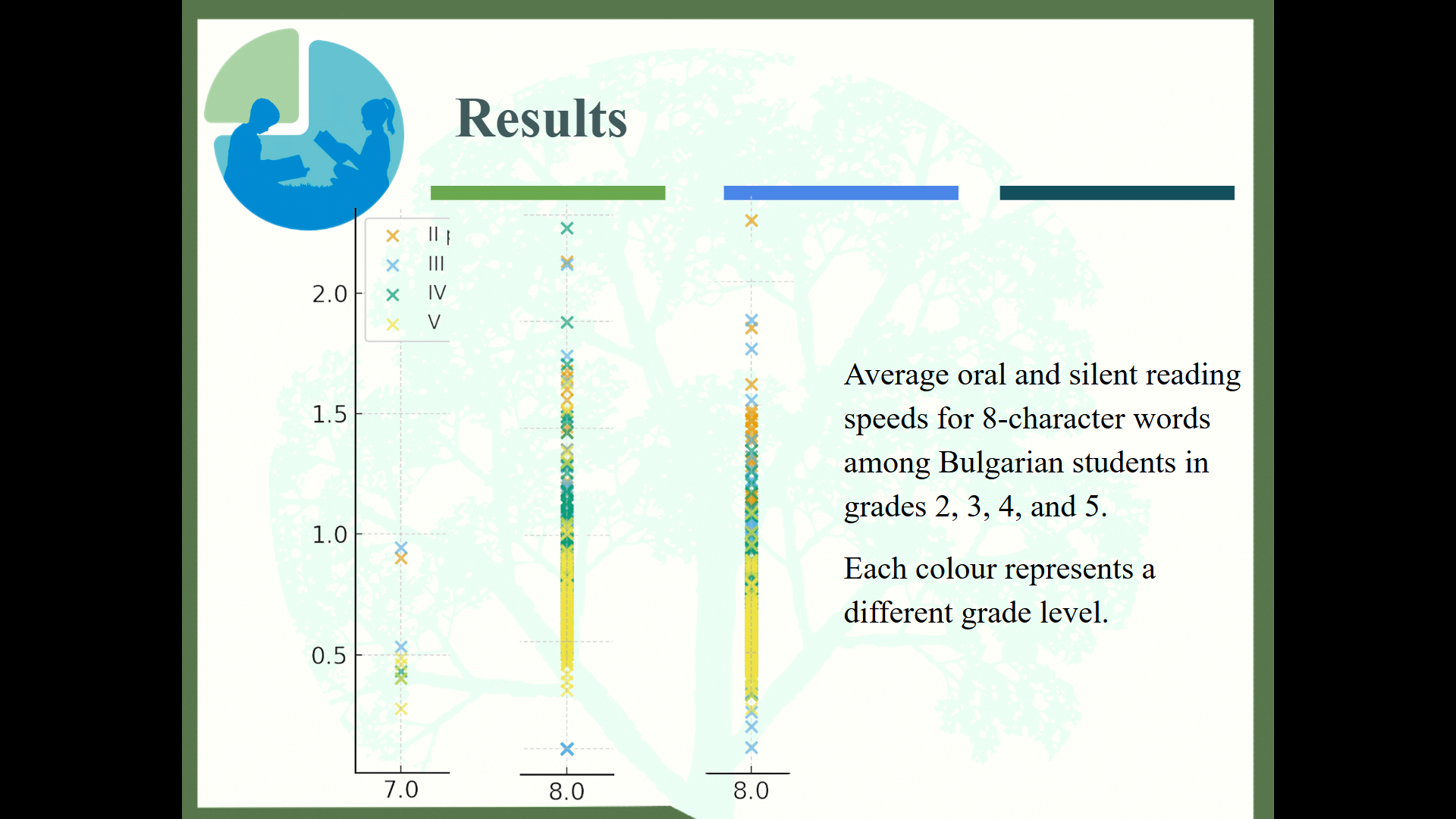 Results

II
III
IV
V

2.0
1.5
1.0
0.5

7.0
8.0
8.0

Average oral and silent reading speeds for 8-character words among Bulgarian students in grades 2, 3, 4, and 5.

Each colour represents a different grade level.